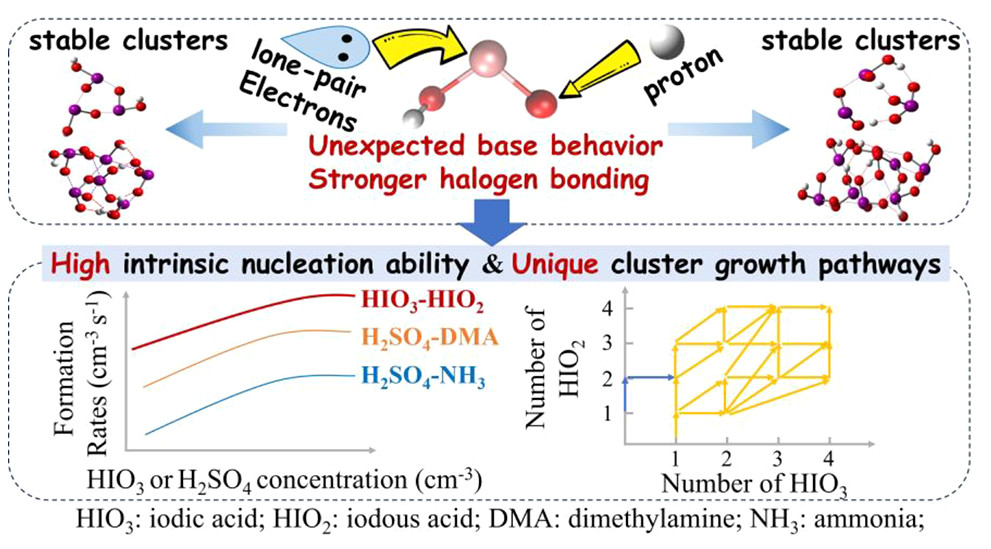 stable clusters

lone-pair Electrons

proton

stable clusters

Unexpected base behavior
Stronger halogen bonding

High intrinsic nucleation ability & Unique cluster growth pathways

Formation Rates ($cm^{-3}$ $s^{-1}$)

$HIO_3$-$HIO_2$
$H_2SO_4$-DMA
$H_2SO_4$-$NH_3$

$HIO_3$ or $H_2SO_4$ concentration ($cm^{-3}$)

Number of $HIO_2$

4
3
2
1

1 2 3 4

Number of $HIO_3$

$HIO_3$: iodic acid; $HIO_2$: iodous acid; DMA: dimethylamine; $NH_3$: ammonia;